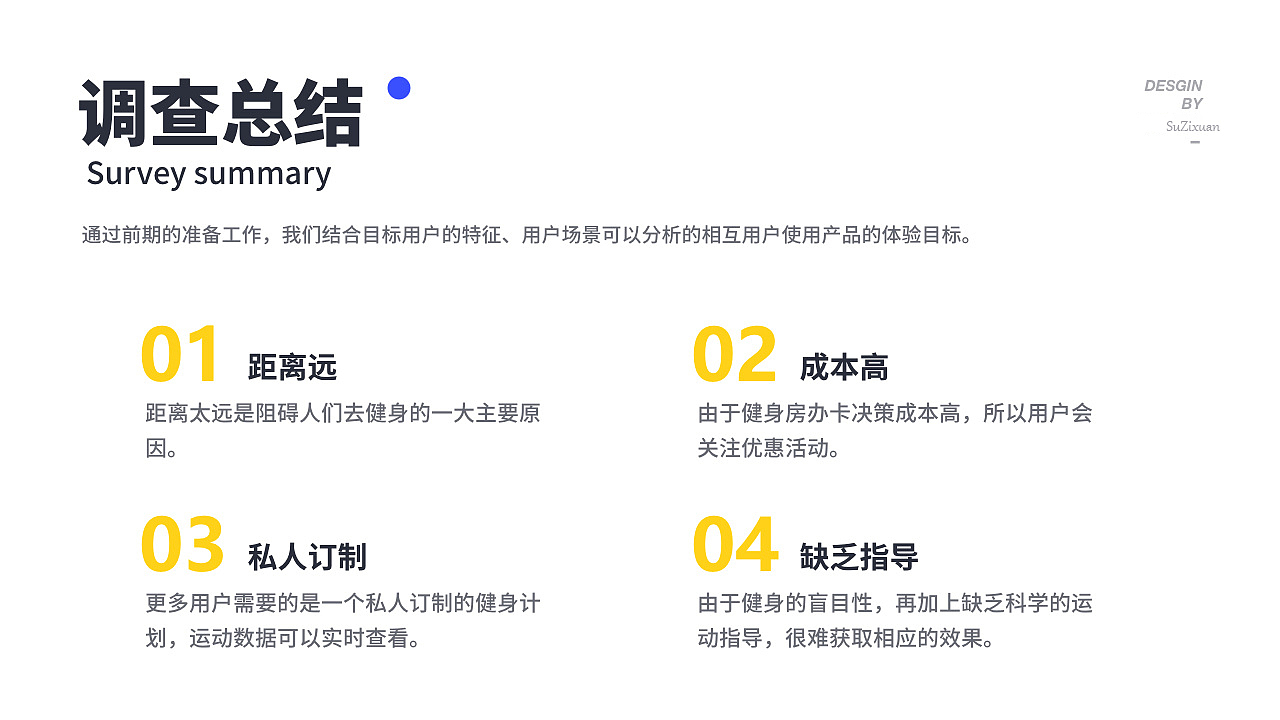 调查总结
Survey summary

DESGIN
BY
SuZixuan

通过前期的准备工作，我们结合目标用户的特征、用户场景可以分析的相互用户使用产品的体验目标。

01 距离远
距离太远是阻碍人们去健身的一大主要原因。

02 成本高
由于健身房办卡决策成本高，所以用户会关注优惠活动。

03 私人订制
更多用户需要的是一个私人订制的健身计划，运动数据可以实时查看。

04 缺乏指导
由于健身的盲目性，再加上缺乏科学的运动指导，很难获取相应的效果。